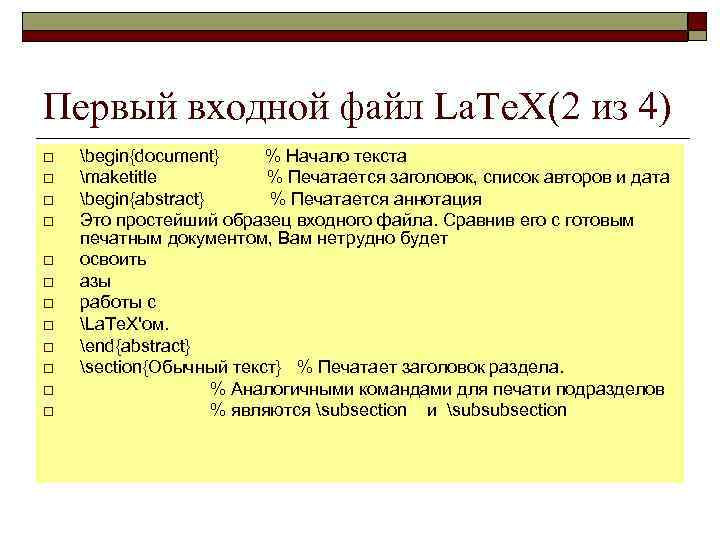 Первый входной файл LaTeX(2 из 4)

\begin{document} % Начало текста
\maketitle % Печатается заголовок, список авторов и дата
\begin{abstract} % Печатается аннотация
Это простейший образец входного файла. Сравнив его с готовым печатным документом, Вам нетрудно будет
освоить
азы
работы с
\LaTeX'ом.
\end{abstract}
\section{Обычный текст} % Печатает заголовок раздела.
% Аналогичными командами для печати подразделов
% являются \subsection и \subsubsection